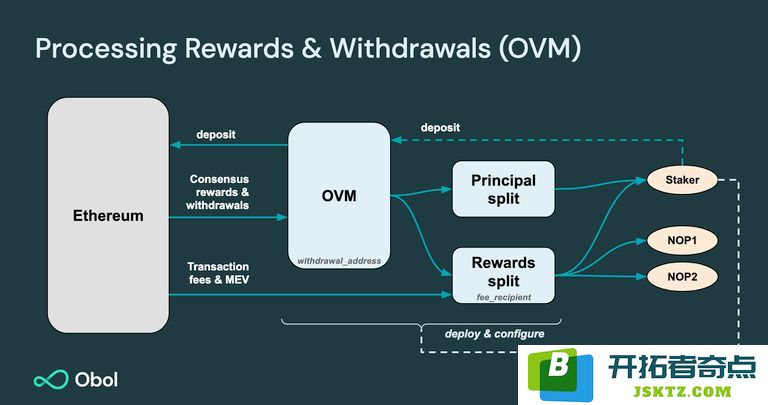 Processing Rewards & Withdrawals (OVM)

Ethereum

deposit

Consensus rewards & withdrawals

Transaction fees & MEV

OVM

withdrawal_address

deposit

Principal split

Rewards split

fee_recipient

Staker

NOP1

NOP2

deploy & configure

Obol

B

开拓者奇点

JSKTZ.COM